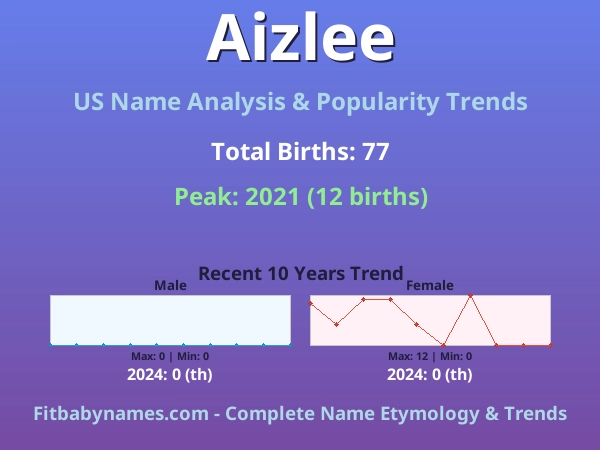 Aizlee

US Name Analysis & Popularity Trends

Total Births: 77

Peak: 2021 (12 births)

Recent 10 Years Trend

Male

Max: 0 | Min: 0

2024: 0 (th)

Female

Max: 12 | Min: 0

2024: 0 (th)

Fitbabynames.com - Complete Name Etymology & Trends